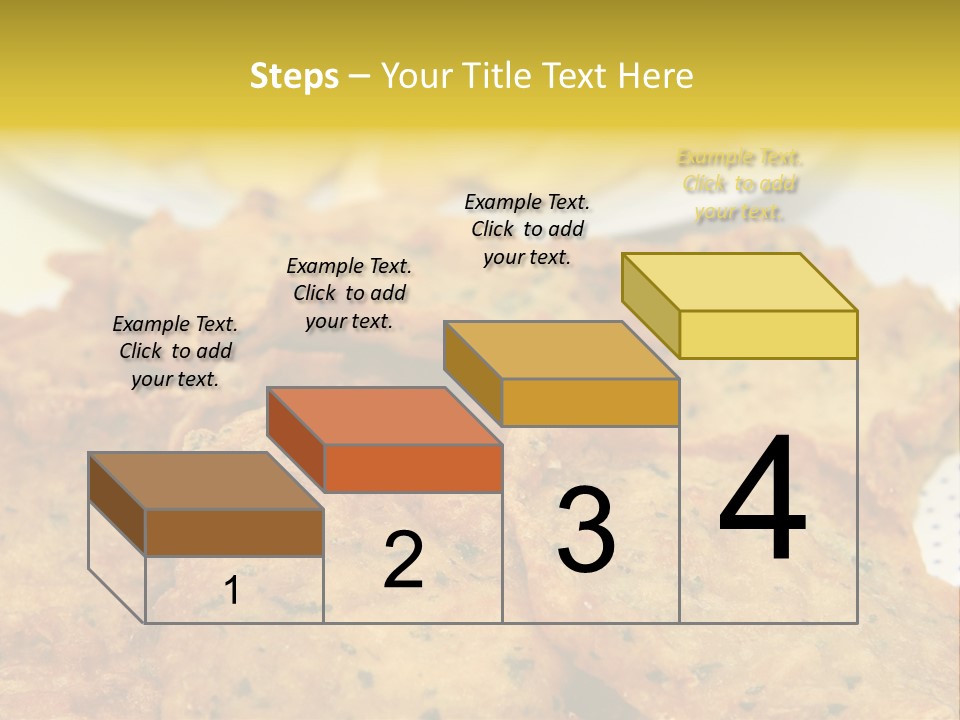 Steps – Your Title Text Here

Example Text. Click to add your text.

Example Text. Click to add your text.

Example Text. Click to add your text.

Example Text. Click to add your text.

1

2

3

4